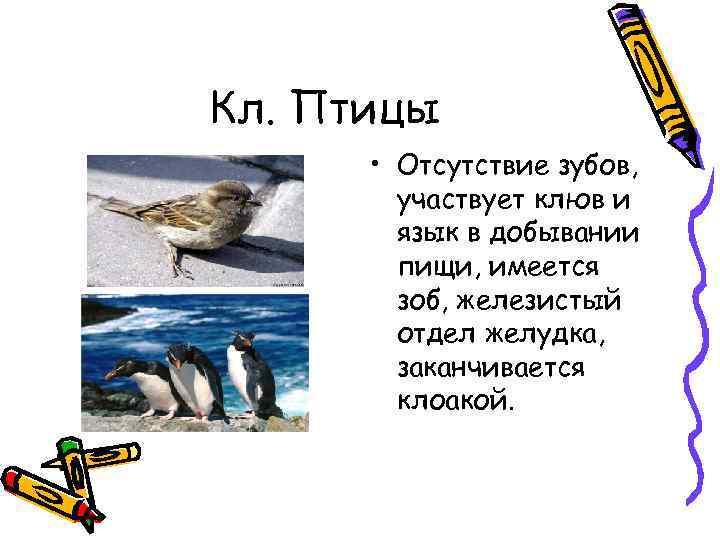 Кл. Птицы

• Отсутствие зубов, участвует клюв и язык в добывании пищи, имеется зоб, железистый отдел желудка, заканчивается клоакой.